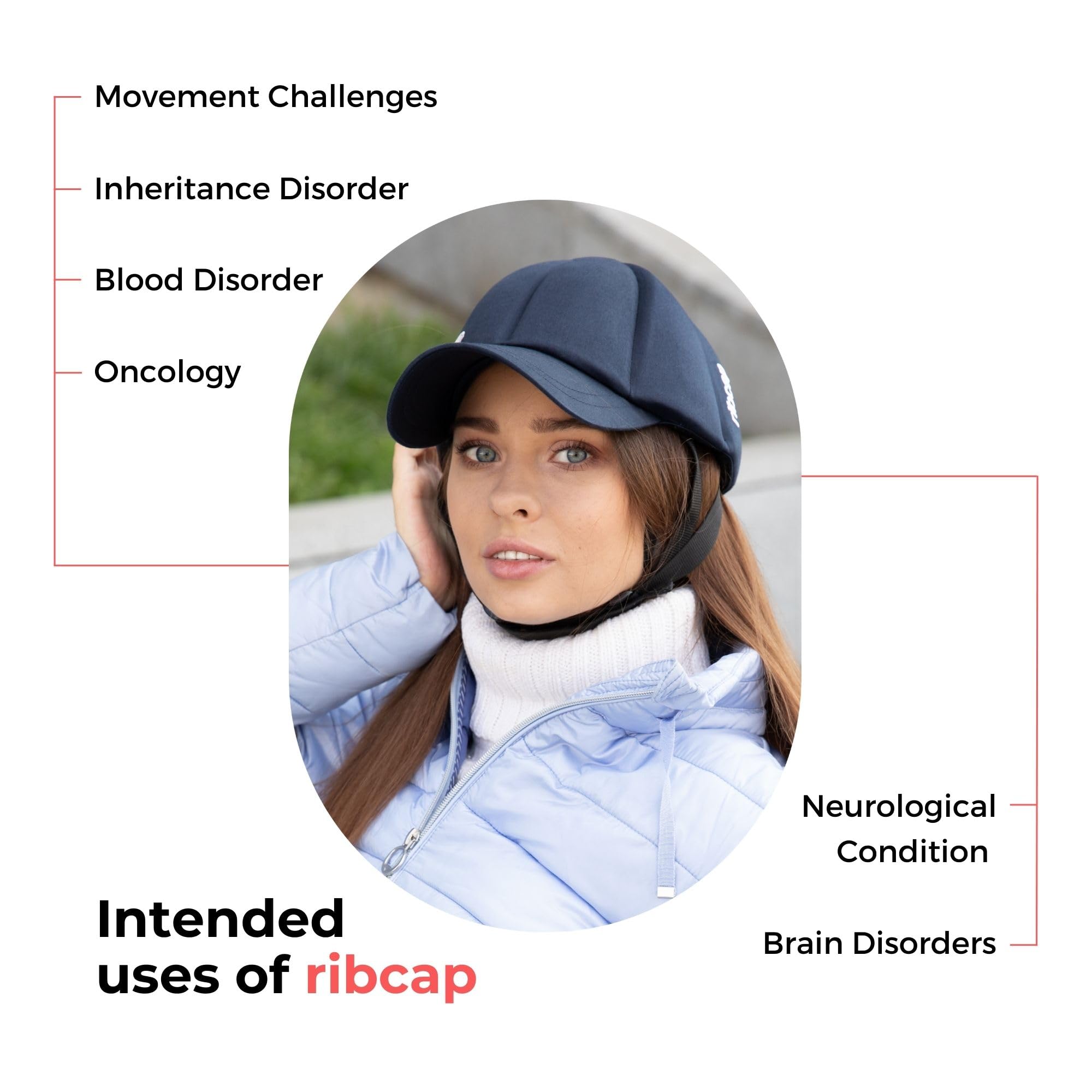 Movement Challenges

Inheritance Disorder

Blood Disorder

Oncology

ribcap

Neurological Condition

Brain Disorders

Intended uses of ribcap